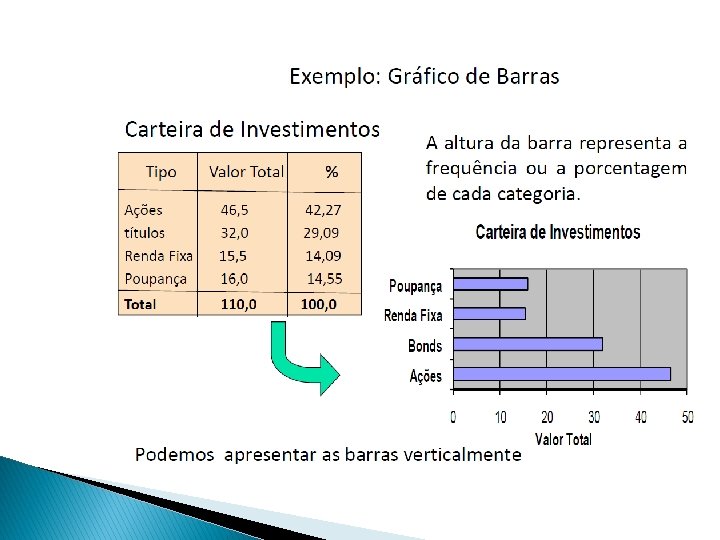 Exemplo: Gráfico de Barras

Carteira de Investimentos

| Tipo | Valor Total | % |
|---|---|---|
| Ações | 46,5 | 42,27 |
| títulos | 32,0 | 29,09 |
| Renda Fixa | 15,5 | 14,09 |
| Poupança | 16,0 | 14,55 |
| Total | 110,0 | 100,0 |

A altura da barra representa a frequência ou a porcentagem de cada categoria.

Carteira de Investimentos

Poupança
Renda Fixa
Bonds
Ações

0 10 20 30 40 50
Valor Total

Podemos apresentar as barras verticalmente